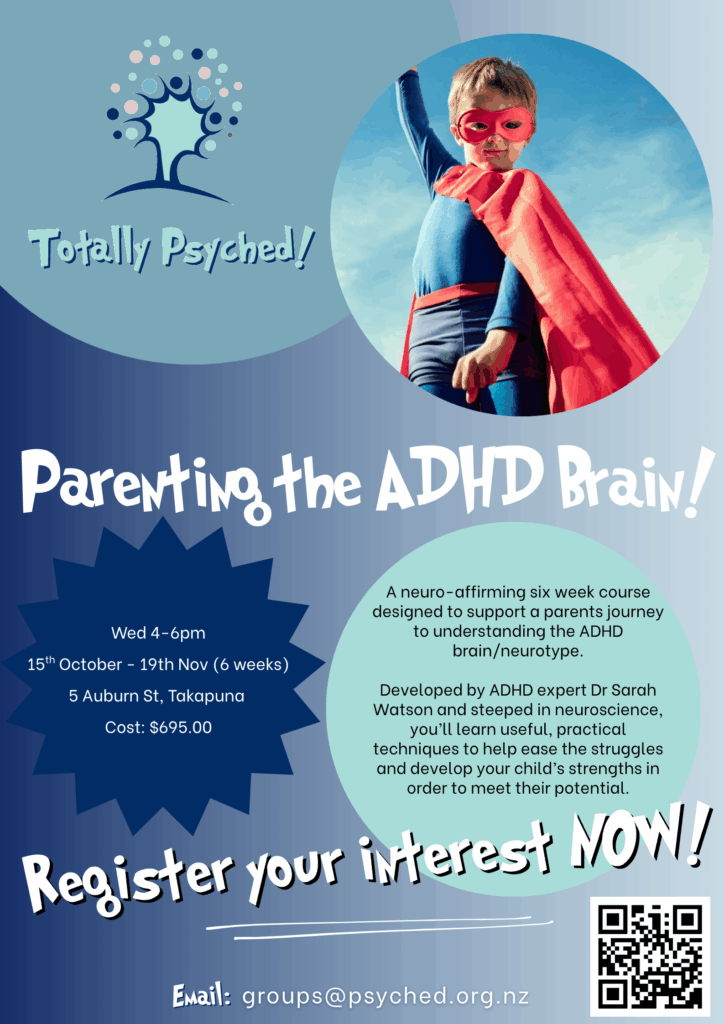 Totally Psyched!

Parenting the ADHD Brain!

Wed 4-6pm
15$^{th}$ October - 19th Nov (6 weeks)
5 Auburn St, Takapuna
Cost: $695.00

A neuro-affirming six week course designed to support a parents journey to understanding the ADHD brain/neurotype.

Developed by ADHD expert Dr Sarah Watson and steeped in neuroscience, you'll learn useful, practical techniques to help ease the struggles and develop your child's strengths in order to meet their potential.

Register your interest NOW!

Email: groups@psyched.org.nz